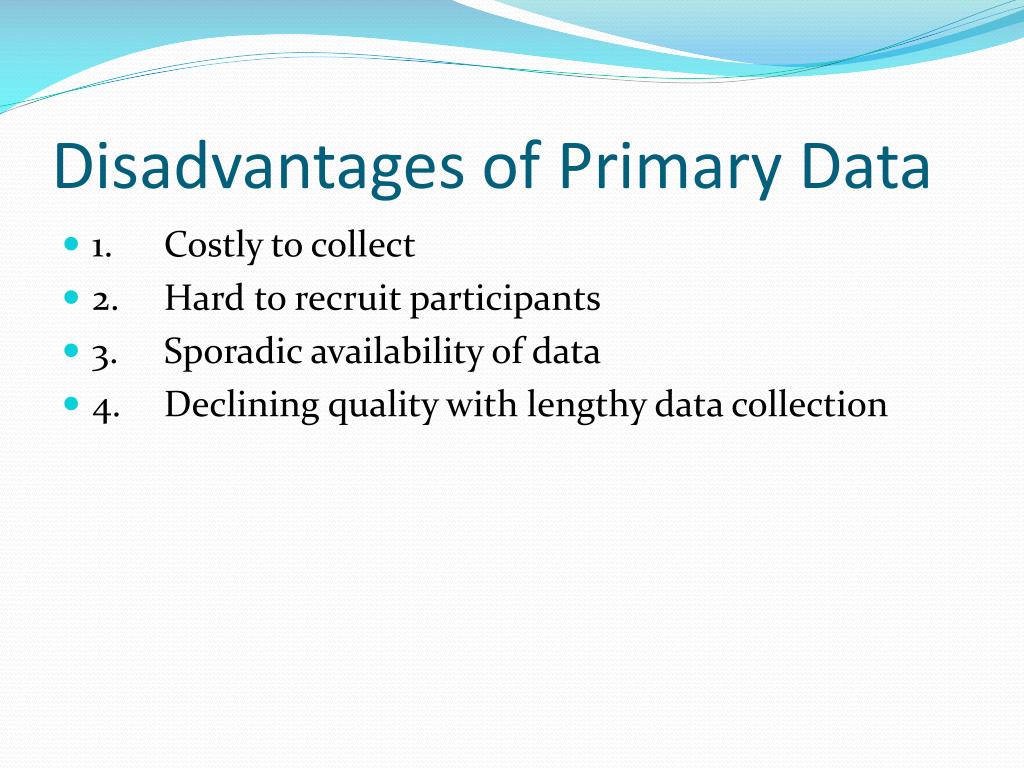 Disadvantages of Primary Data

- 1. Costly to collect
- 2. Hard to recruit participants
- 3. Sporadic availability of data
- 4. Declining quality with lengthy data collection